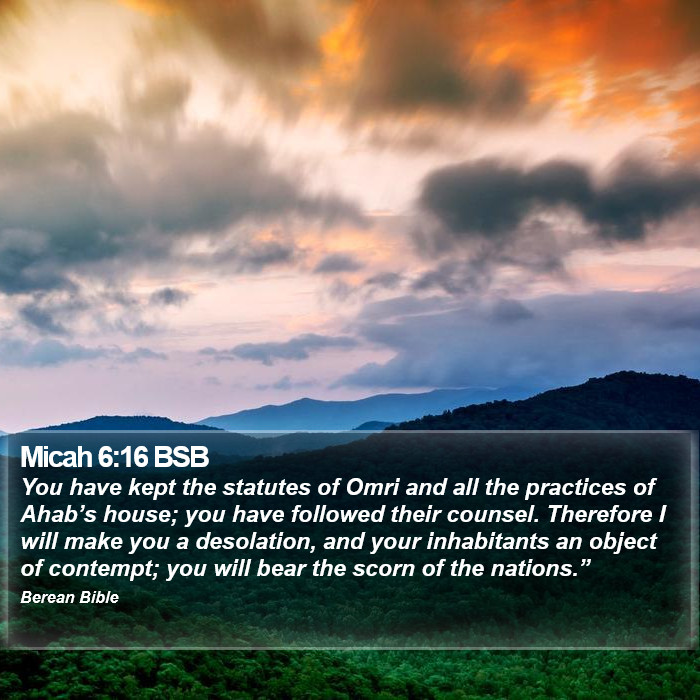 Micah 6:16 BSB

You have kept the statutes of Omri and all the practices of Ahab’s house; you have followed their counsel. Therefore I will make you a desolation, and your inhabitants an object of contempt; you will bear the scorn of the nations.”

Berean Bible